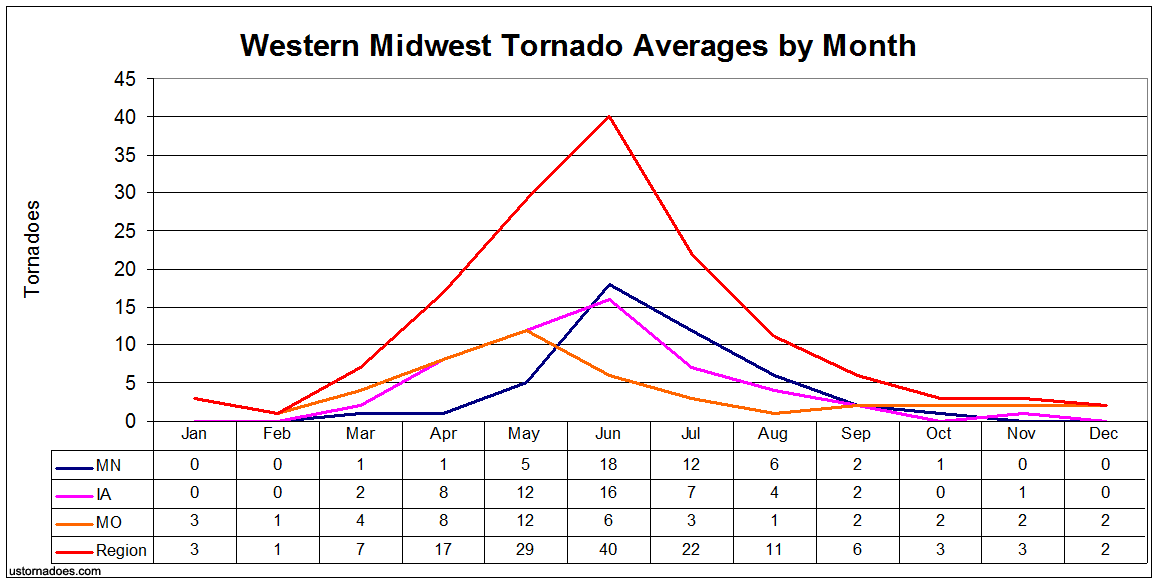 Western Midwest Tornado Averages by Month

Tornadoes

45
40
35
30
25
20
15
10
5
0

| | Jan | Feb | Mar | Apr | May | Jun | Jul | Aug | Sep | Oct | Nov | Dec |
|---|---|---|---|---|---|---|---|---|---|---|---|---|
| MN | 0 | 0 | 1 | 1 | 5 | 18 | 12 | 6 | 2 | 1 | 0 | 0 |
| IA | 0 | 0 | 2 | 8 | 12 | 16 | 7 | 4 | 2 | 0 | 1 | 0 |
| MO | 3 | 1 | 4 | 8 | 12 | 6 | 3 | 1 | 2 | 2 | 2 | 2 |
| Region | 3 | 1 | 7 | 17 | 29 | 40 | 22 | 11 | 6 | 3 | 3 | 2 |

ustornadoes.com